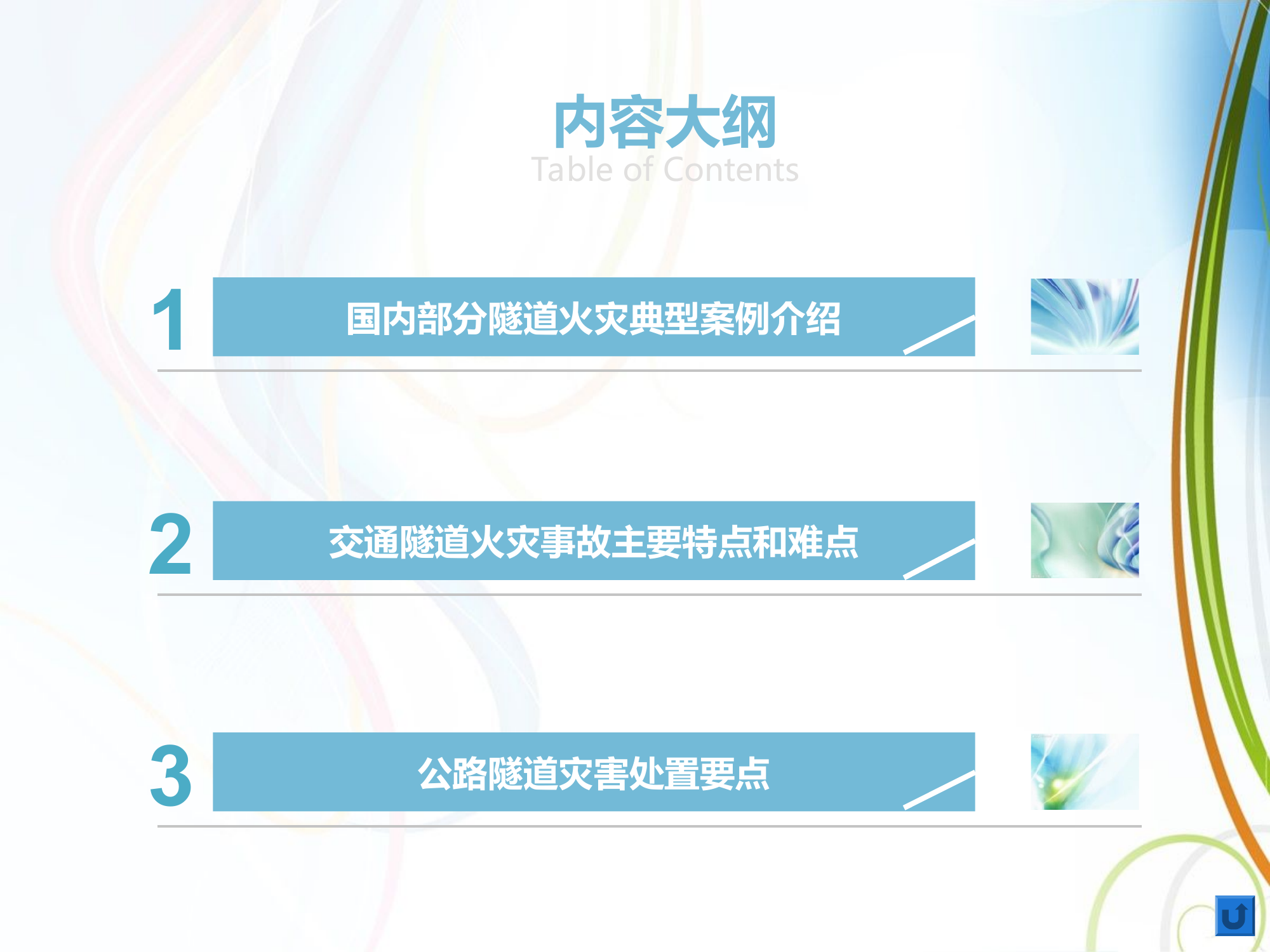 内容大纲
Table of Contents

1 国内部分隧道火灾典型案例介绍

2 交通隧道火灾事故主要特点和难点

3 公路隧道灾害处置要点